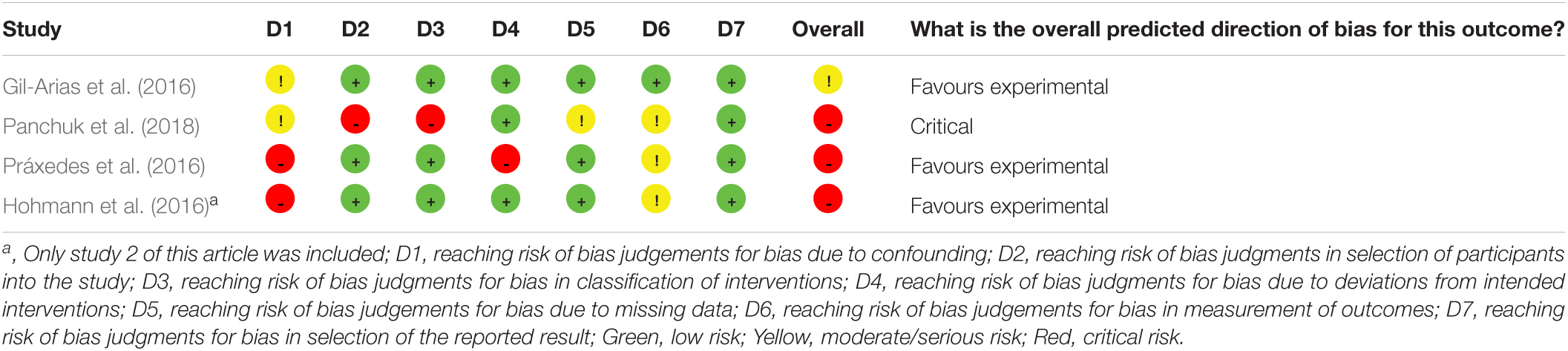 | Study | D1 | D2 | D3 | D4 | D5 | D6 | D7 | Overall | What is the overall predicted direction of bias for this outcome? |
|---|---|---|---|---|---|---|---|---|---|
| Gil-Arias et al. (2016) | ! | + | + | + | + | + | + | ! | Favours experimental |
| Panchuk et al. (2018) | ! | - | - | + | ! | ! | + | - | Critical |
| Práxedes et al. (2016) | - | + | + | - | + | ! | + | - | Favours experimental |
| Hohmann et al. (2016)$^a$ | - | + | + | + | + | ! | + | - | Favours experimental |

$^a$, Only study 2 of this article was included; D1, reaching risk of bias judgements for bias due to confounding; D2, reaching risk of bias judgments in selection of participants into the study; D3, reaching risk of bias judgments for bias in classification of interventions; D4, reaching risk of bias judgments for bias due to deviations from intended interventions; D5, reaching risk of bias judgements for bias due to missing data; D6, reaching risk of bias judgements for bias in measurement of outcomes; D7, reaching risk of bias judgments for bias in selection of the reported result; Green, low risk; Yellow, moderate/serious risk; Red, critical risk.